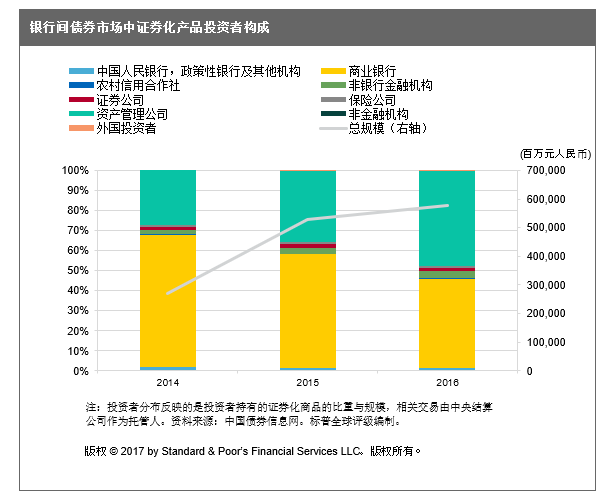 银行间债券市场中证券化产品投资者构成

中国人民银行，政策性银行及其他机构
农村信用合作社
证券公司
资产管理公司
外国投资者
商业银行
非银行金融机构
保险公司
非金融机构
总规模（右轴）

(百万元人民币)

100%
90%
80%
70%
60%
50%
40%
30%
20%
10%
0%

700,000
600,000
500,000
400,000
300,000
200,000
100,000
0

2014
2015
2016

注：投资者分布反映的是投资者持有的证券化商品的比重与规模，相关交易由中央结算公司作为托管人。资料来源：中国债券信息网。标普全球评级编制。

版权 © 2017 by Standard & Poor's Financial Services LLC。版权所有。